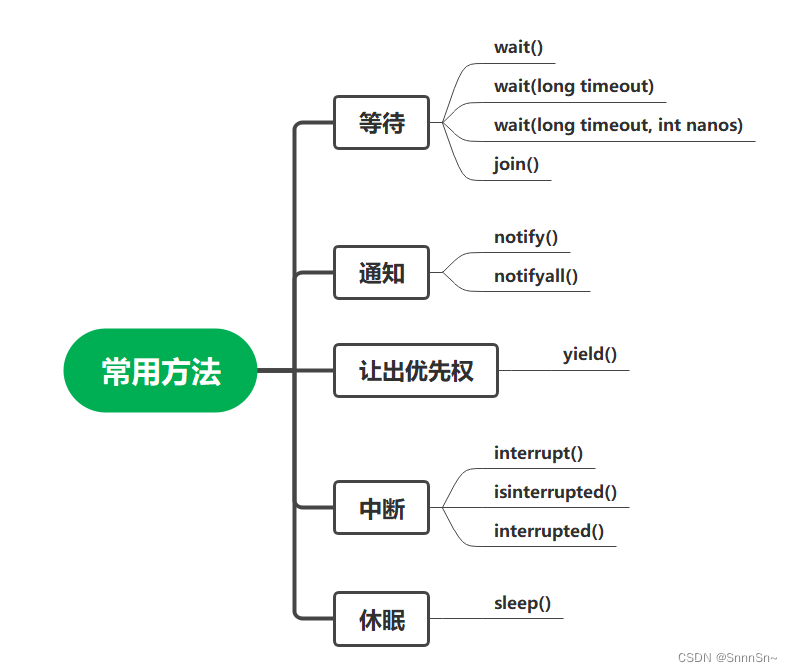 常用方法

等待
wait()
wait(long timeout)
wait(long timeout, int nanos)
join()

通知
notify()
notifyall()

让出优先权
yield()

中断
interrupt()
isinterrupted()
interrupted()

休眠
sleep()

CSDN @SnnnSn~